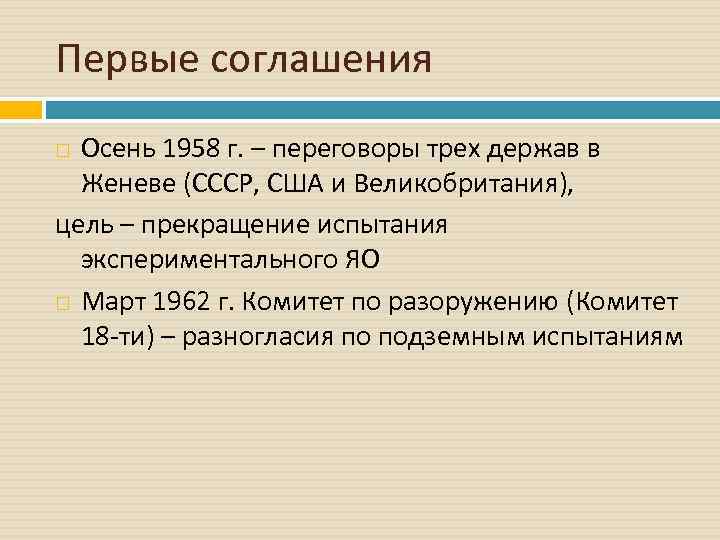 Первые соглашения

Осень 1958 г. – переговоры трех держав в Женеве (СССР, США и Великобритания),

цель – прекращение испытания экспериментального ЯО

Март 1962 г. Комитет по разоружению (Комитет 18-ти) – разногласия по подземным испытаниям